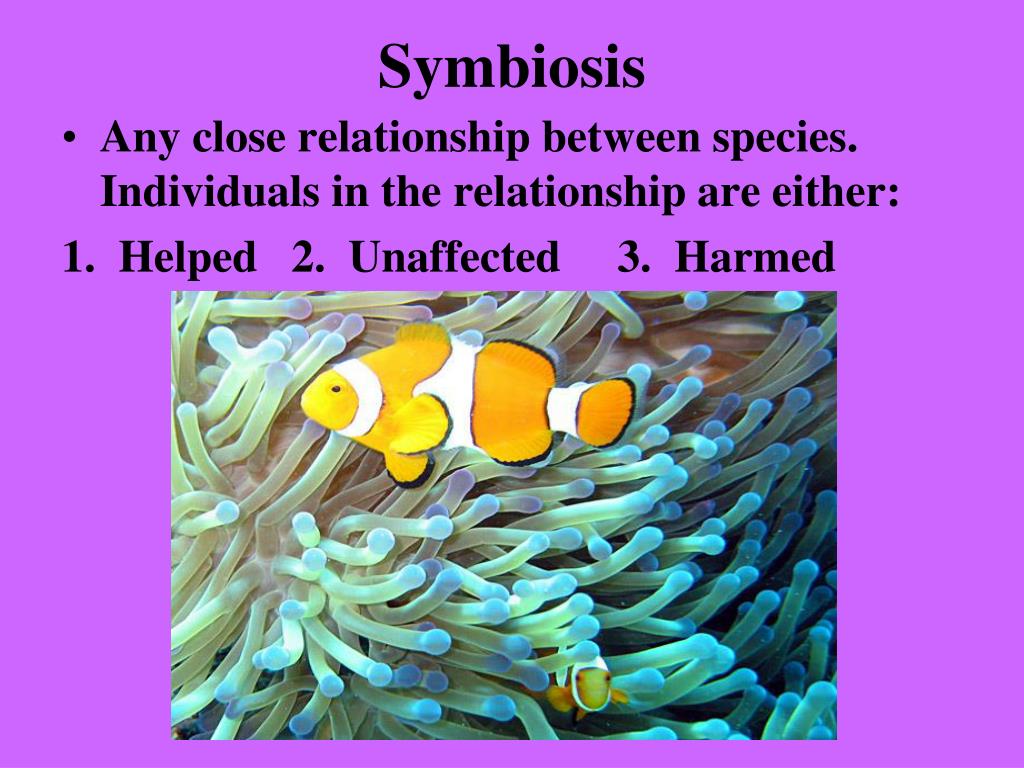 Symbiosis

• Any close relationship between species. Individuals in the relationship are either:

1. Helped 2. Unaffected 3. Harmed